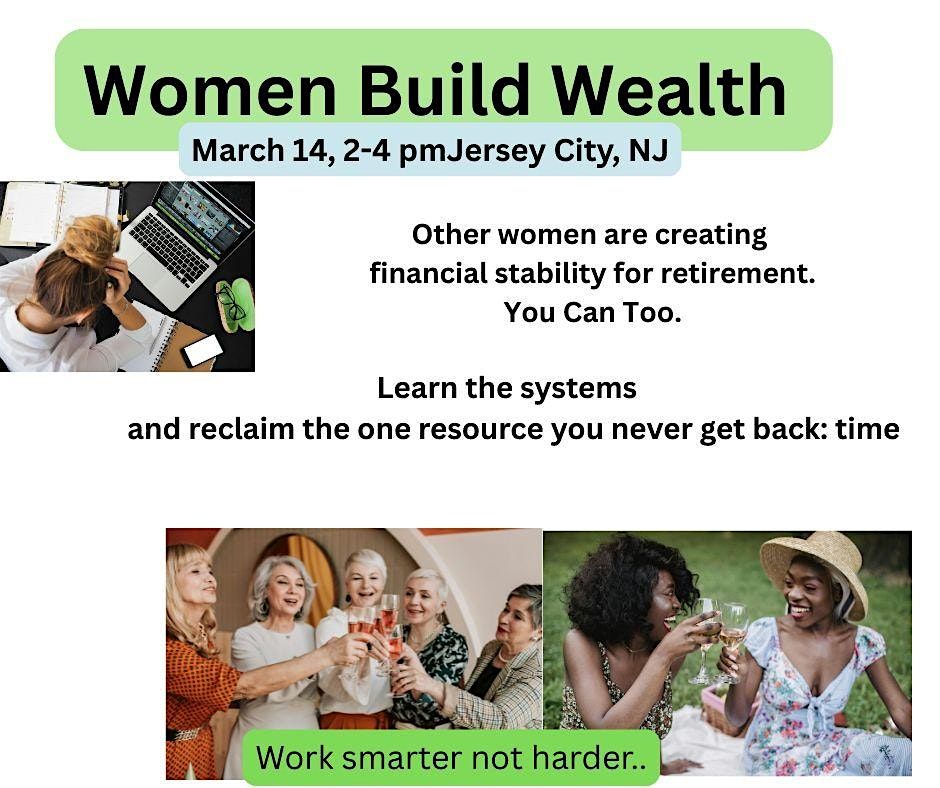 Women Build Wealth

March 14, 2-4 pmJersey City, NJ

Other women are creating financial stability for retirement. You Can Too.

Learn the systems and reclaim the one resource you never get back: time

Work smarter not harder..